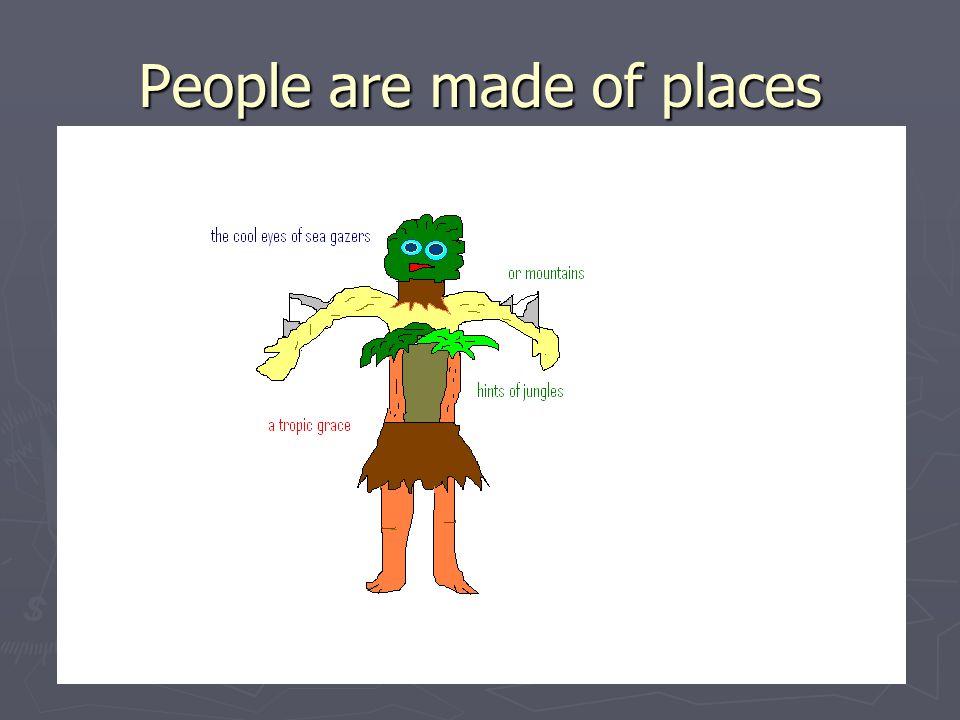 People are made of places

the cool eyes of sea gazers

or mountains

hints of jungles

a tropic grace